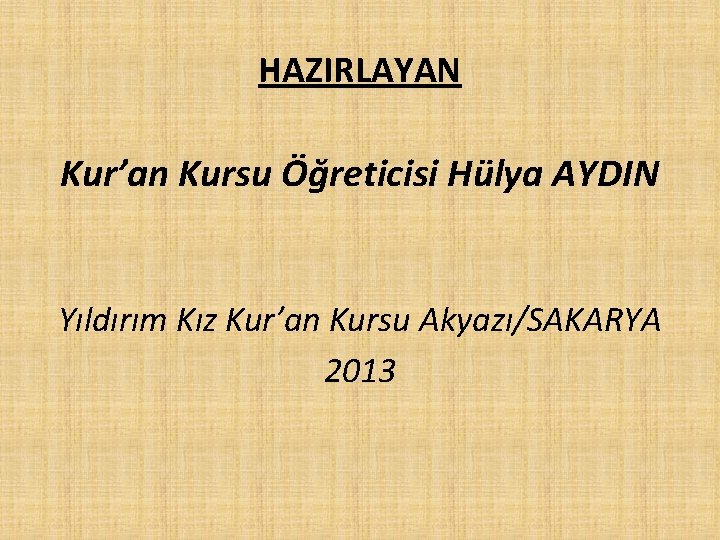 HAZIRLAYAN

Kur’an Kursu Öğreticisi Hülya AYDIN

Yıldırım Kız Kur’an Kursu Akyazı/SAKARYA
2013